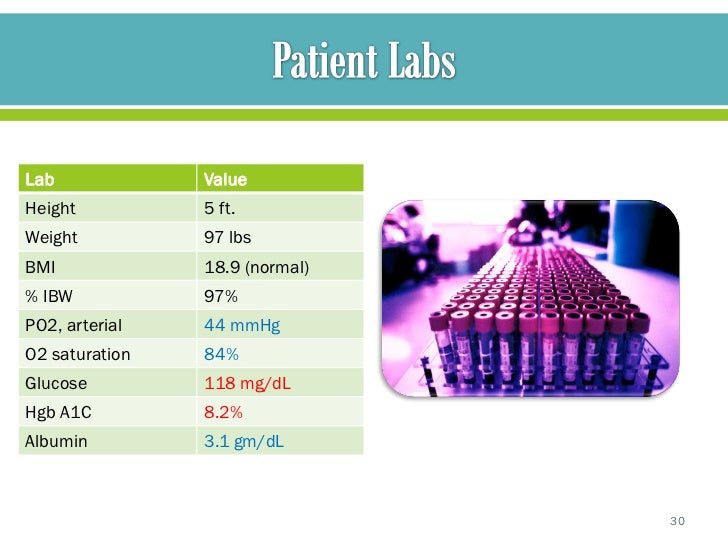 Patient Labs

| Lab | Value |
|---|---|
| Height | 5 ft. |
| Weight | 97 lbs |
| BMI | 18.9 (normal) |
| % IBW | 97% |
| PO2, arterial | 44 mmHg |
| O2 saturation | 84% |
| Glucose | 118 mg/dL |
| Hgb A1C | 8.2% |
| Albumin | 3.1 gm/dL |

30